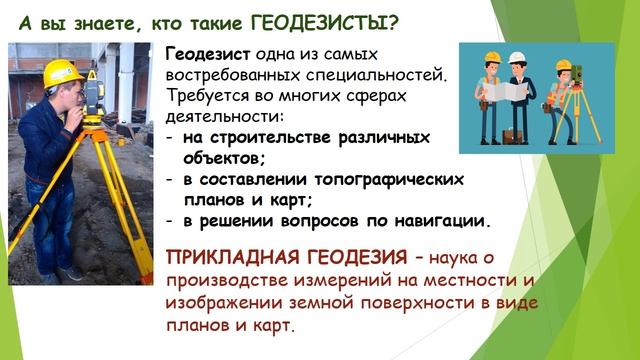 А вы знаете, кто такие ГЕОДЕЗИСТЫ?

Геодезист одна из самых востребованных специальностей. Требуется во многих сферах деятельности:
- на строительстве различных объектов;
- в составлении топографических планов и карт;
- в решении вопросов по навигации.

ПРИКЛАДНАЯ ГЕОДЕЗИЯ – наука о производстве измерений на местности и изображении земной поверхности в виде планов и карт.